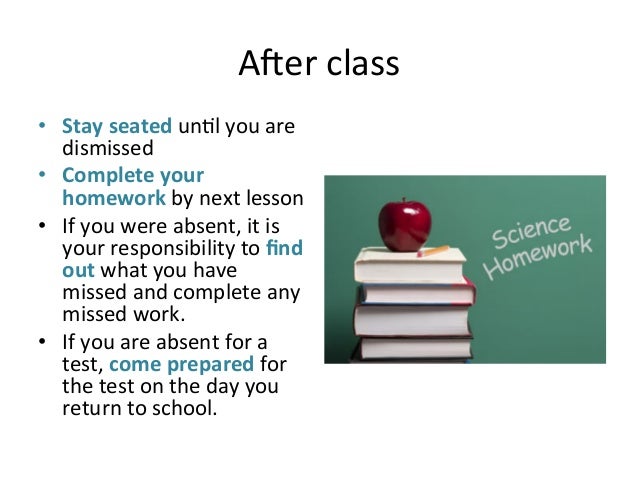 After class

• Stay seated until you are dismissed
• Complete your homework by next lesson
• If you were absent, it is your responsibility to find out what you have missed and complete any missed work.
• If you are absent for a test, come prepared for the test on the day you return to school.

Science Homework